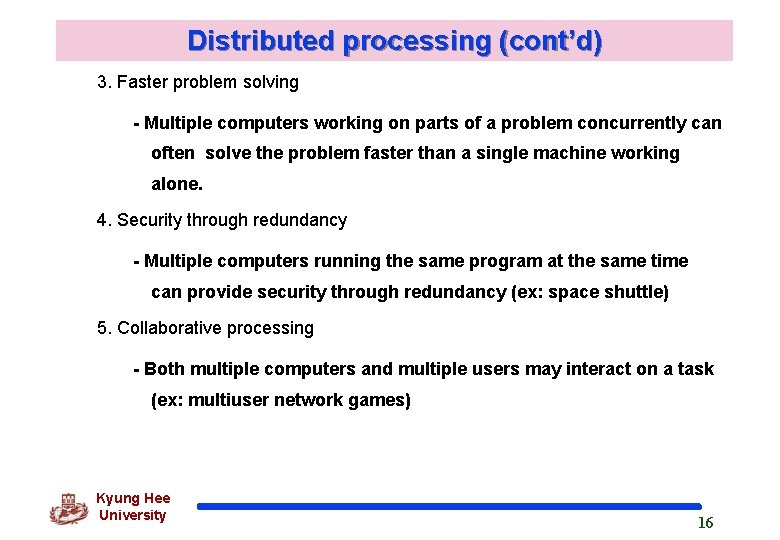 Distributed processing (cont'd)

3. Faster problem solving

- Multiple computers working on parts of a problem concurrently can often solve the problem faster than a single machine working alone.

4. Security through redundancy

- Multiple computers running the same program at the same time can provide security through redundancy (ex: space shuttle)

5. Collaborative processing

- Both multiple computers and multiple users may interact on a task (ex: multiuser network games)

Kyung Hee University

16